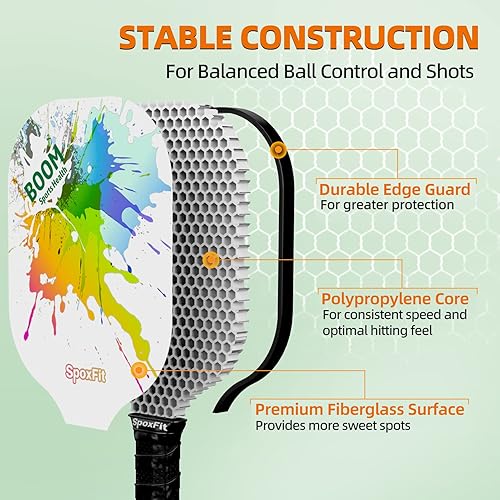 STABLE CONSTRUCTION

For Balanced Ball Control and Shots

BOOM
Sports Health

SpoxFit

SpoxFit

Durable Edge Guard
For greater protection

Polypropylene Core
For consistent speed and optimal hitting feel

Premium Fiberglass Surface
Provides more sweet spots